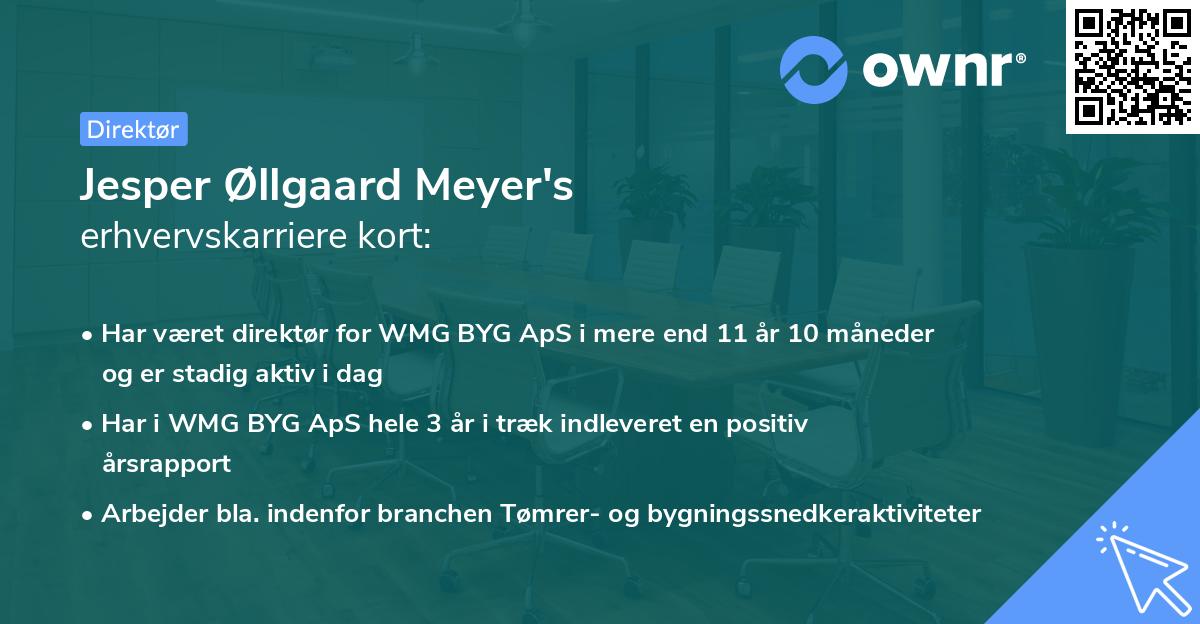 ownr®

Direktør

Jesper Øllgaard Meyer's
erhvervskarriere kort:

• Har været direktør for WMG BYG ApS i mere end 11 år 10 måneder og er stadig aktiv i dag
• Har i WMG BYG ApS hele 3 år i træk indleveret en positiv årsrapport
• Arbejder bla. indenfor branchen Tømrer- og bygningssnedkeraktiviteter